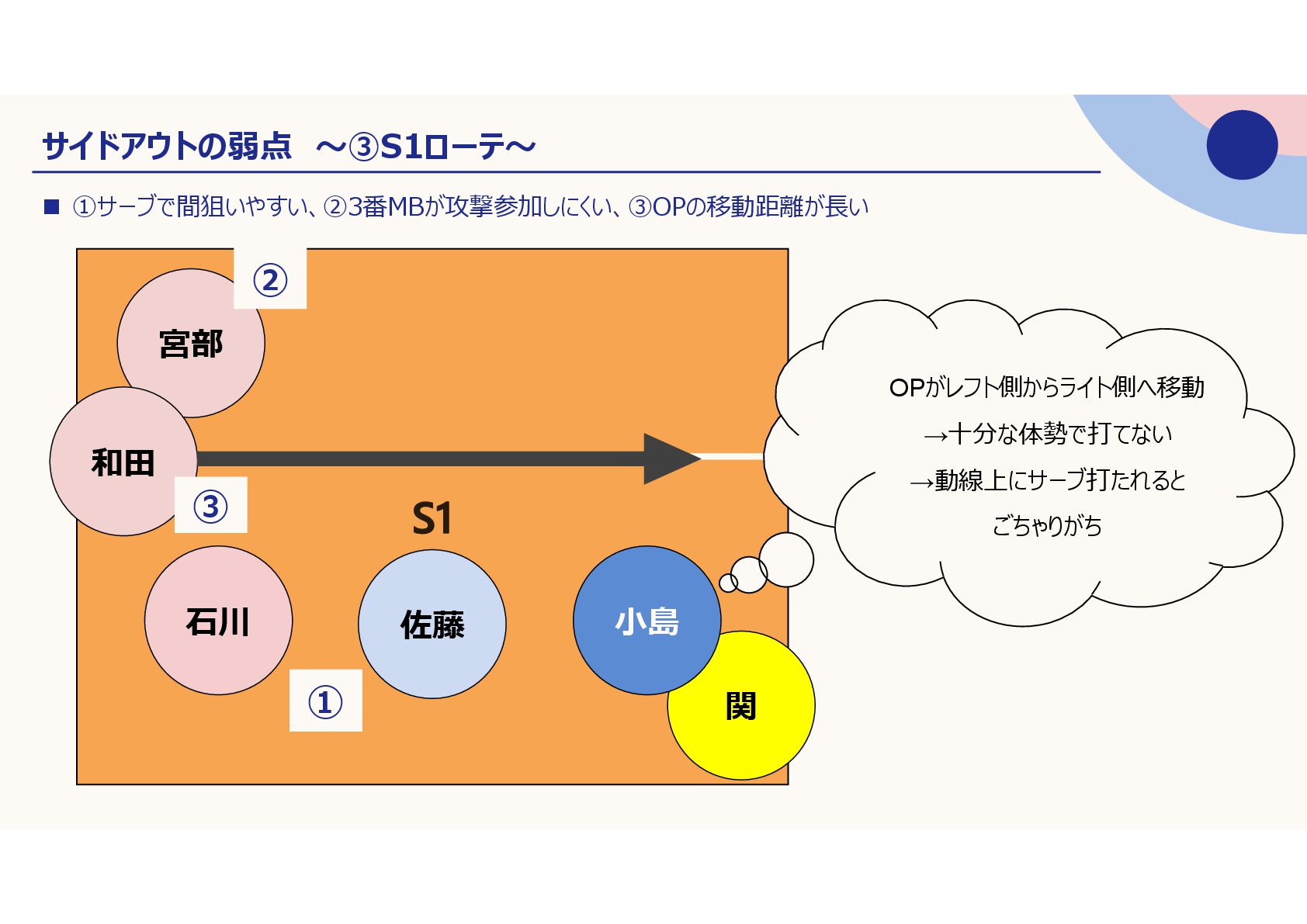 サイドアウトの弱点　～③S1ローテ～

■ ①サーブで間狙いやすい、②3番MBが攻撃参加しにくい、③OPの移動距離が長い

②

宮部

和田

③

S1

石川

佐藤

小島

①

関

OPがレフト側からライト側へ移動
→十分な体勢で打てない
→動線上にサーブ打たれると
ごちゃりがち